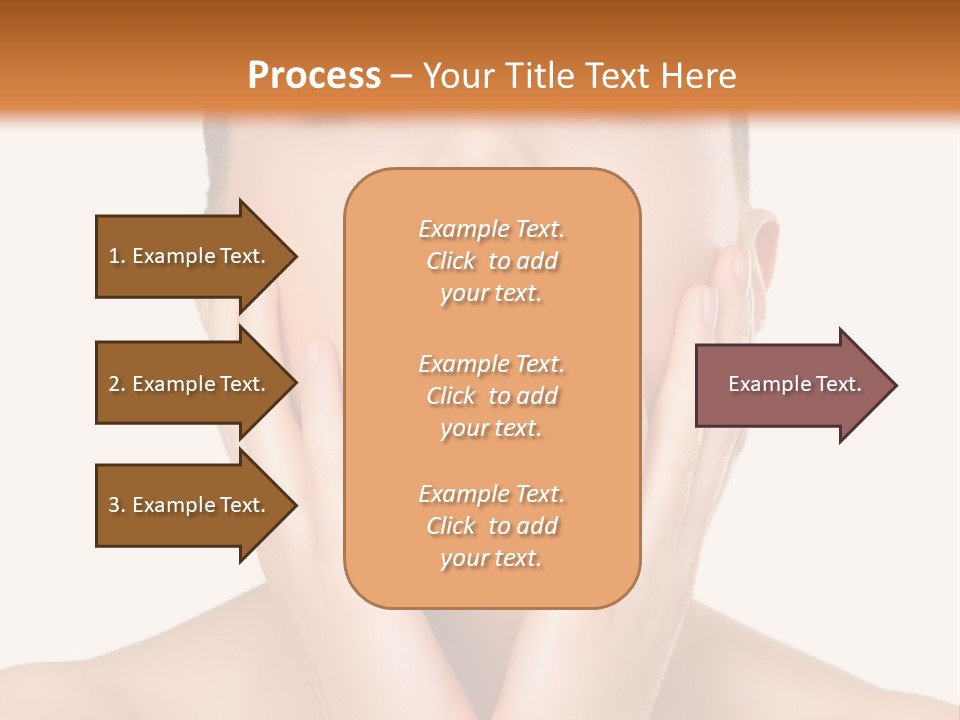 Process – Your Title Text Here

1. Example Text.

2. Example Text.

3. Example Text.

Example Text. Click to add your text.

Example Text. Click to add your text.

Example Text. Click to add your text.

Example Text.